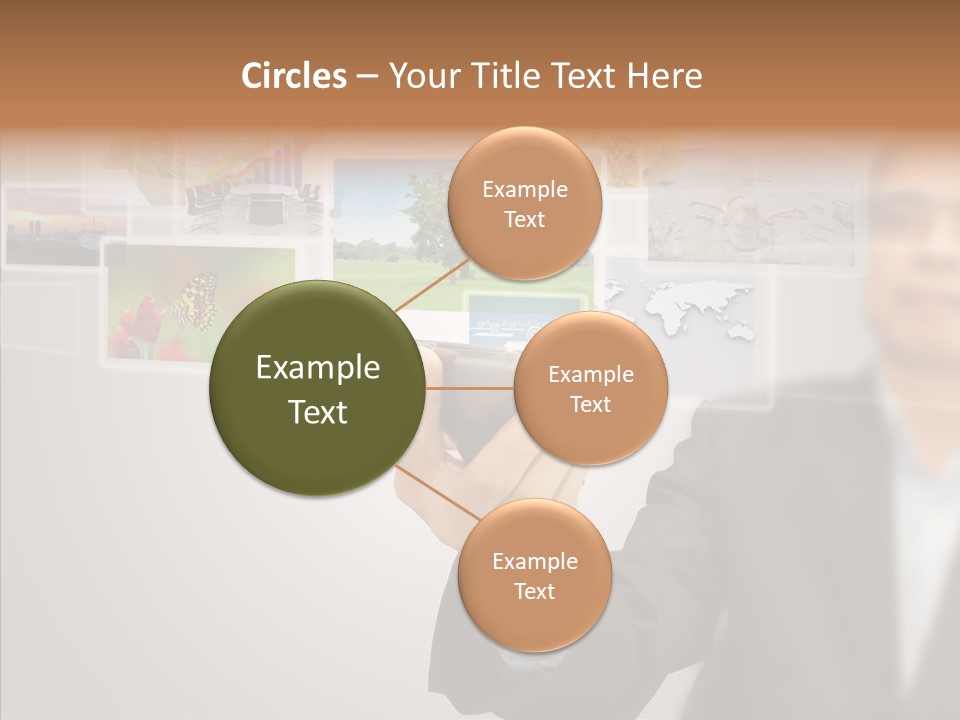 Circles – Your Title Text Here

Example Text

Example Text

Example Text

Example Text